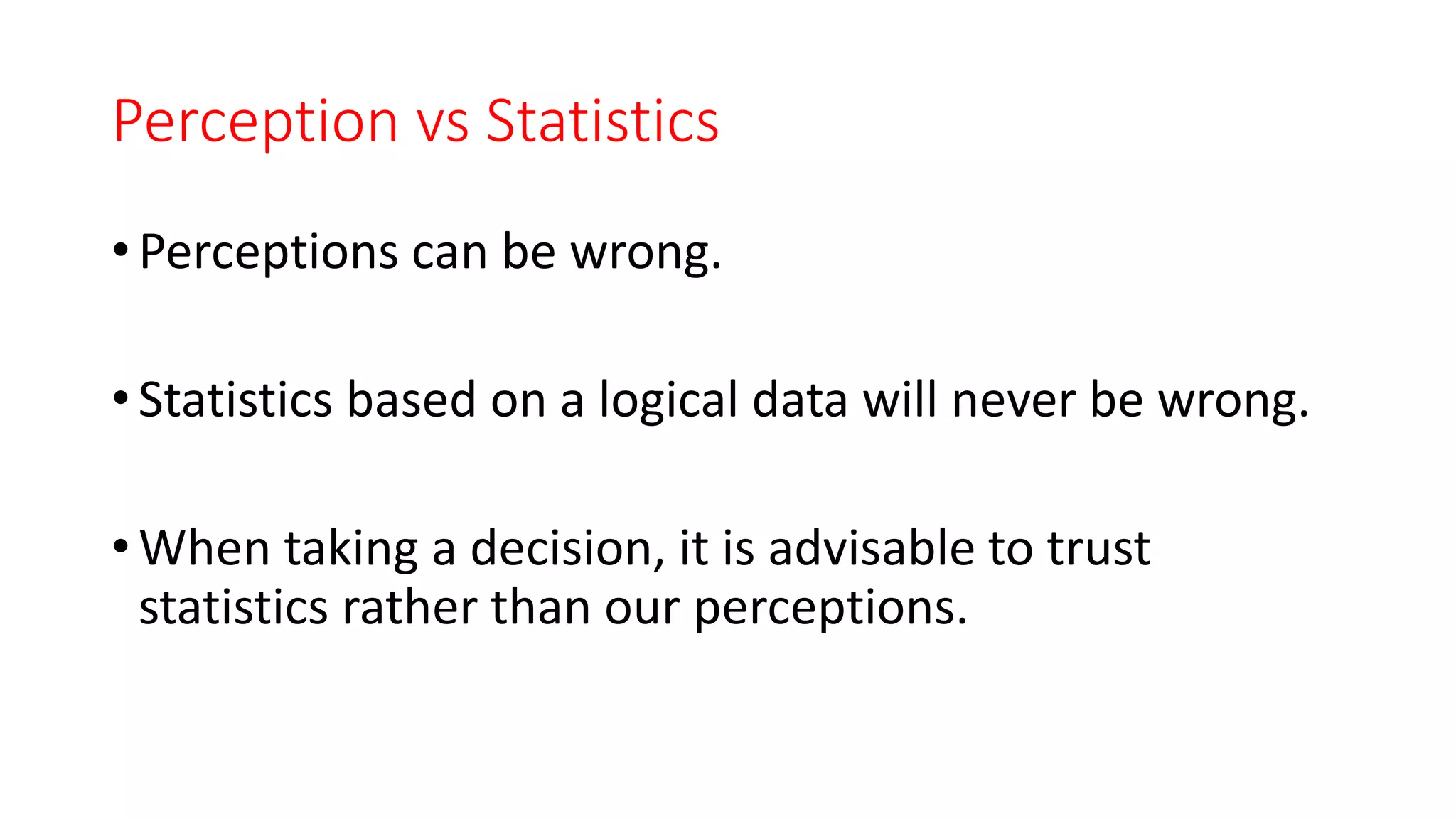 Perception vs Statistics

• Perceptions can be wrong.

• Statistics based on a logical data will never be wrong.

• When taking a decision, it is advisable to trust statistics rather than our perceptions.